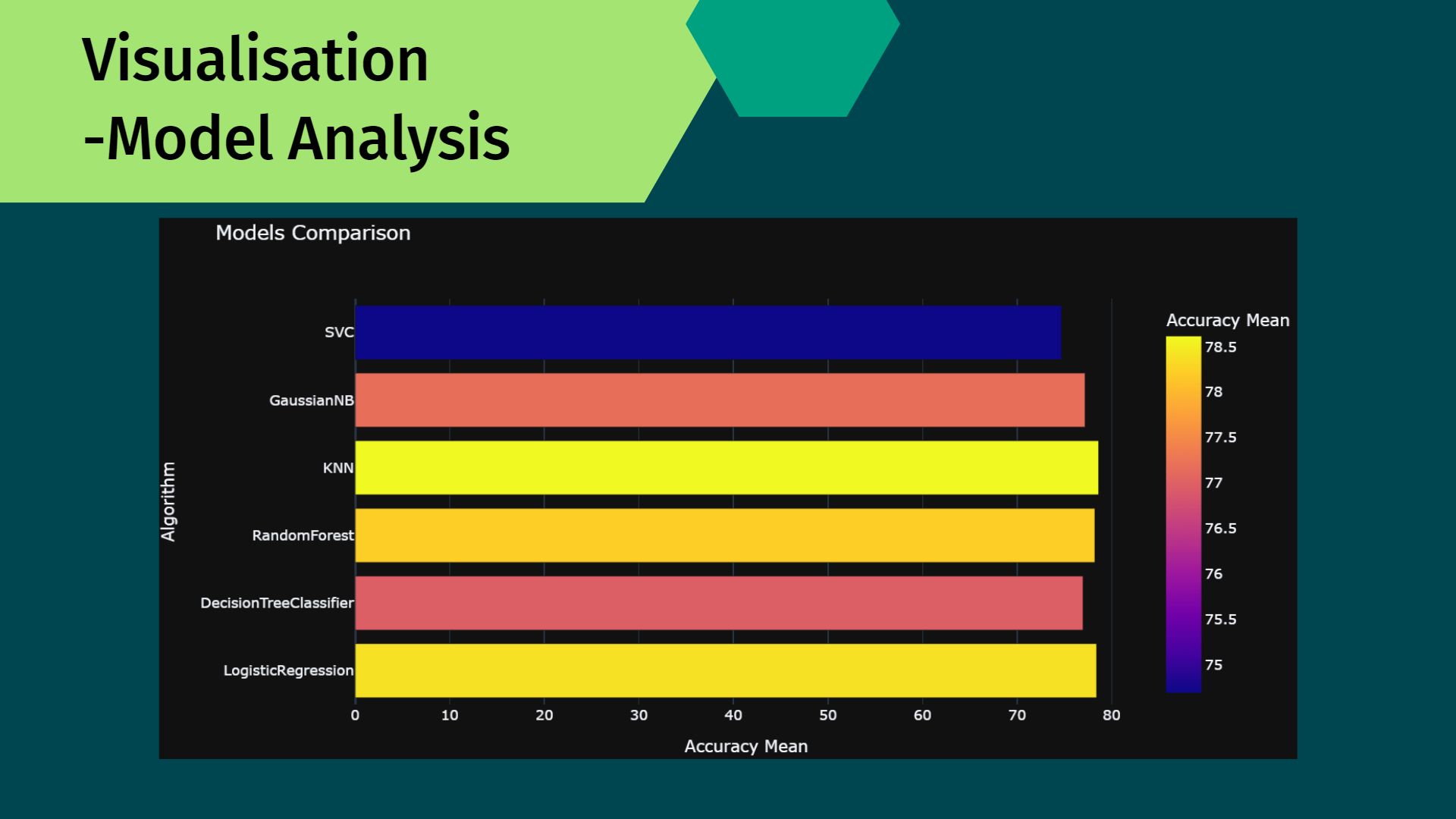 Visualisation
-Model Analysis

Models Comparison

Algorithm

SVC
GaussianNB
KNN
RandomForest
DecisionTreeClassifier
LogisticRegression

0 10 20 30 40 50 60 70 80

Accuracy Mean

Accuracy Mean
78.5
78
77.5
77
76.5
76
75.5
75